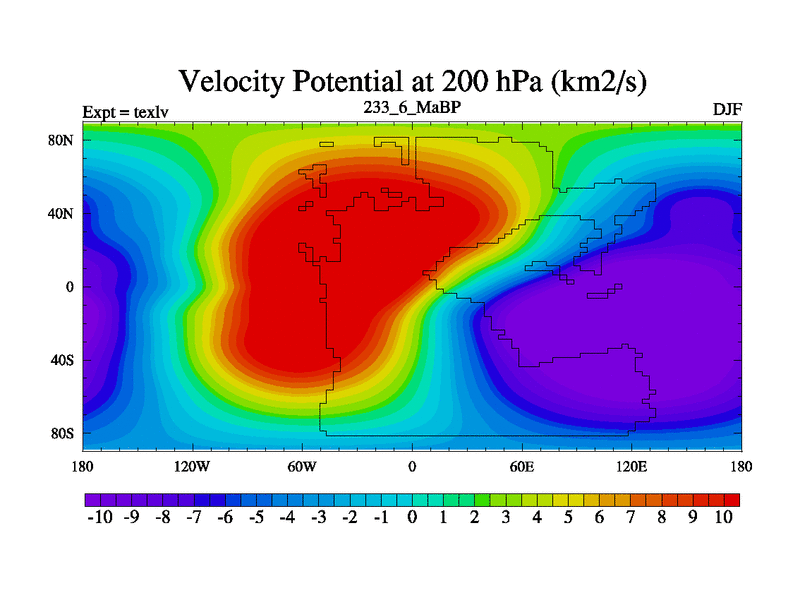 Velocity Potential at 200 hPa (km2/s)

Expt = texlv

233_6_MaBP

DJF

80N
40N
0
40S
80S

180
120W
60W
0
60E
120E
180

-10 -9 -8 -7 -6 -5 -4 -3 -2 -1 0 1 2 3 4 5 6 7 8 9 10